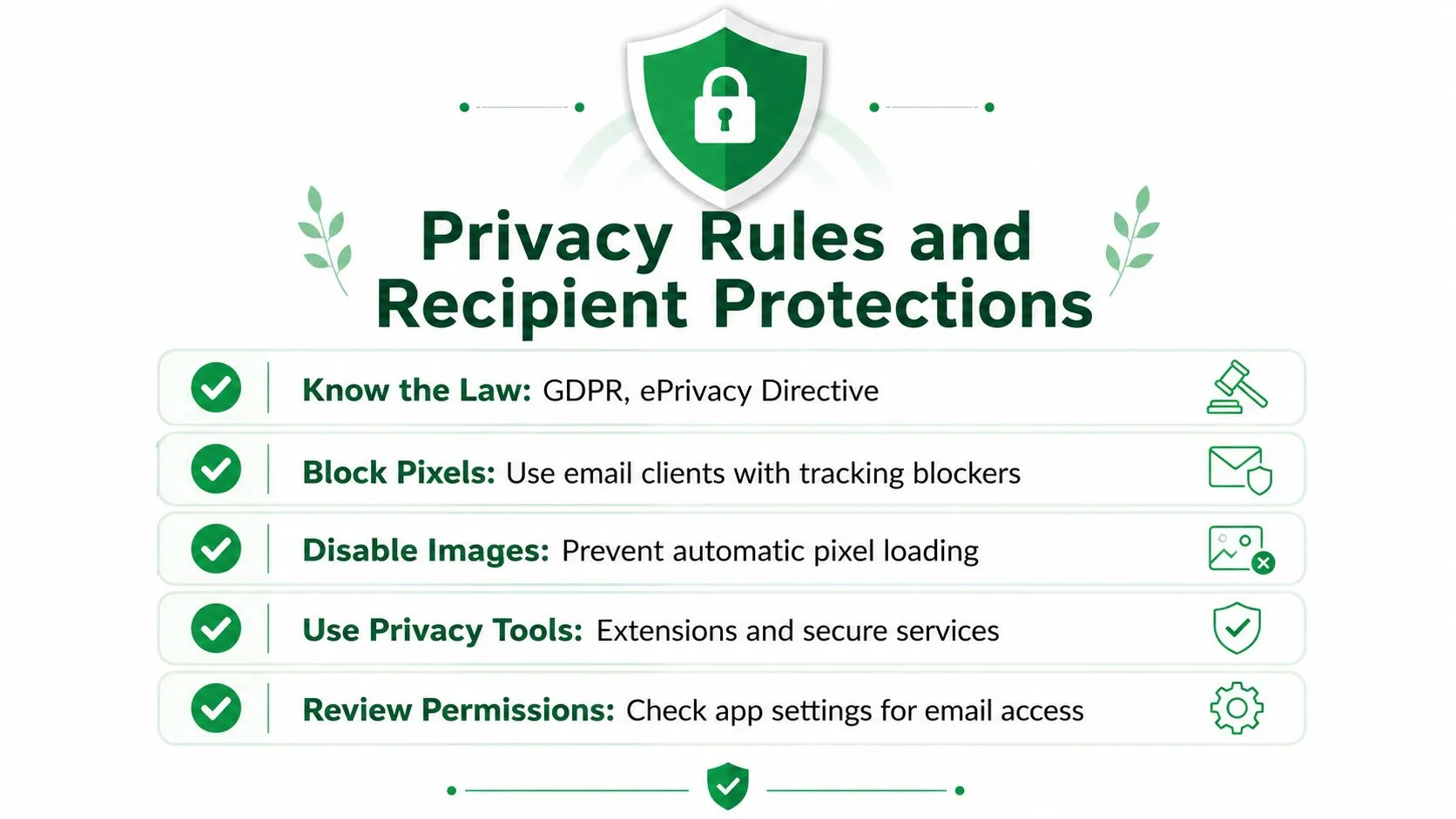 Privacy Rules and Recipient Protections

Know the Law: GDPR, ePrivacy Directive

Block Pixels: Use email clients with tracking blockers

Disable Images: Prevent automatic pixel loading

Use Privacy Tools: Extensions and secure services

Review Permissions: Check app settings for email access